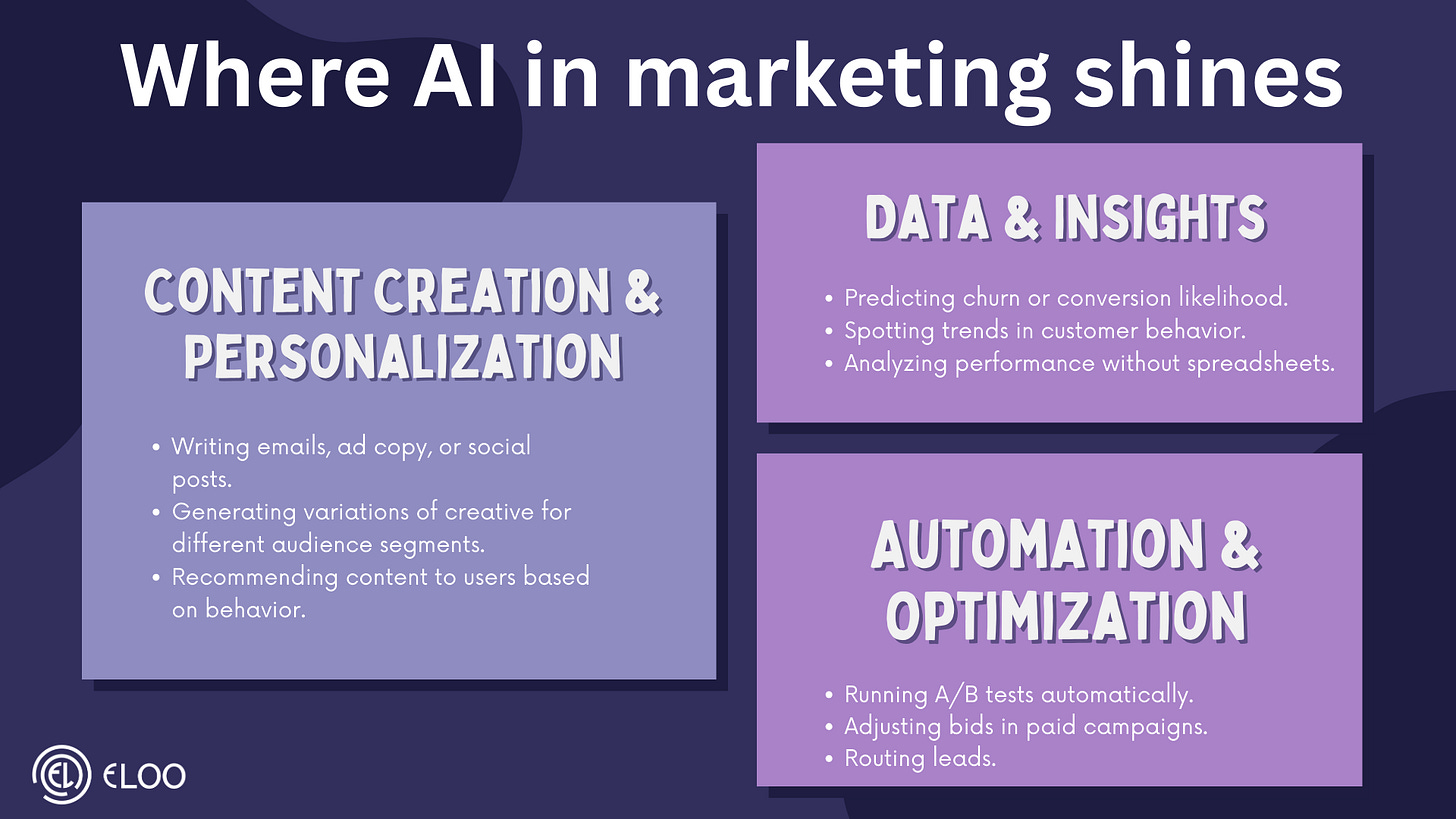 Where AI in marketing shines

CONTENT CREATION & PERSONALIZATION

• Writing emails, ad copy, or social posts.
• Generating variations of creative for different audience segments.
• Recommending content to users based on behavior.

DATA & INSIGHTS

• Predicting churn or conversion likelihood.
• Spotting trends in customer behavior.
• Analyzing performance without spreadsheets.

AUTOMATION & OPTIMIZATION

• Running A/B tests automatically.
• Adjusting bids in paid campaigns.
• Routing leads.

EL ELOO